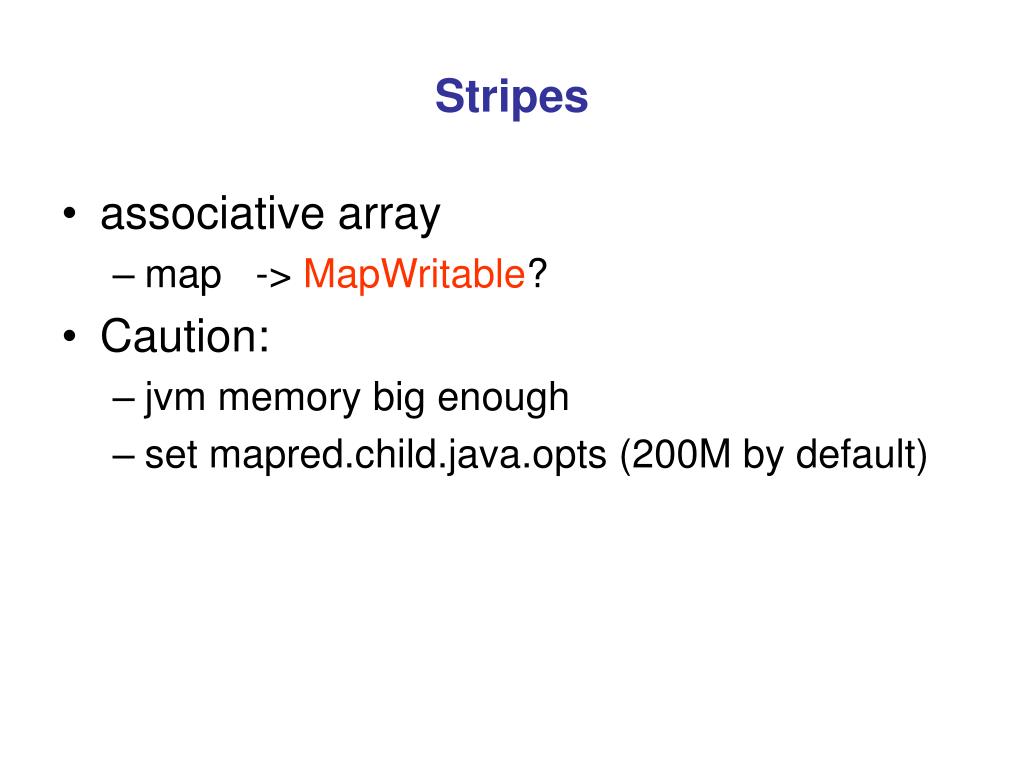 Stripes

• associative array
– map -> MapWritable?
• Caution:
– jvm memory big enough
– set mapred.child.java.opts (200M by default)